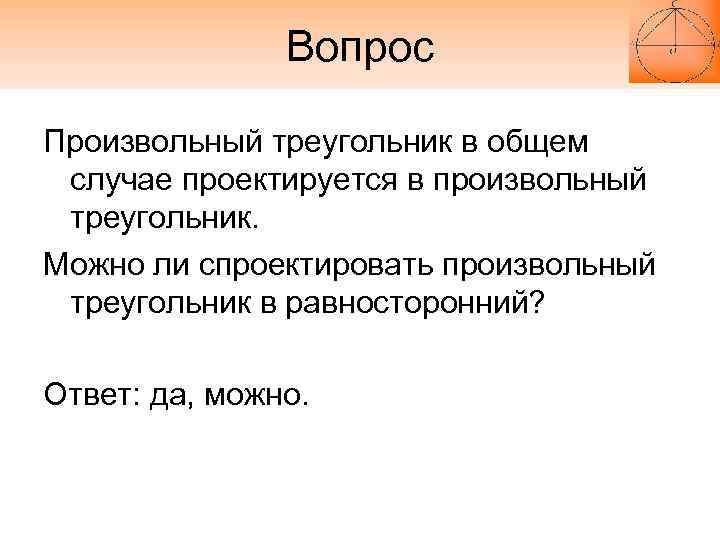 Вопрос

Произвольный треугольник в общем случае проектируется в произвольный треугольник.

Можно ли спроектировать произвольный треугольник в равносторонний?

Ответ: да, можно.